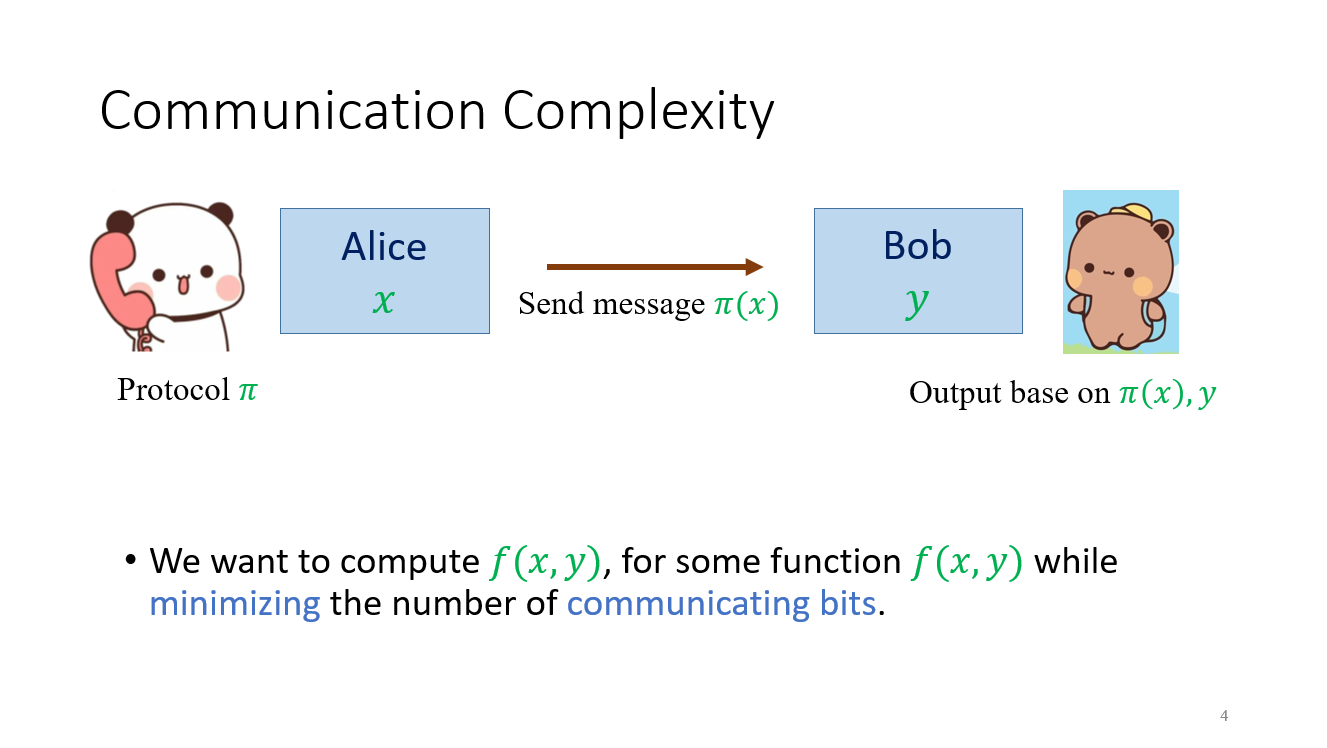 Communication Complexity

Alice
$x$

Send message $\pi(x)$

Bob
$y$

Protocol $\pi$

Output base on $\pi(x), y$

• We want to compute $f(x, y)$, for some function $f(x, y)$ while minimizing the number of communicating bits.

4